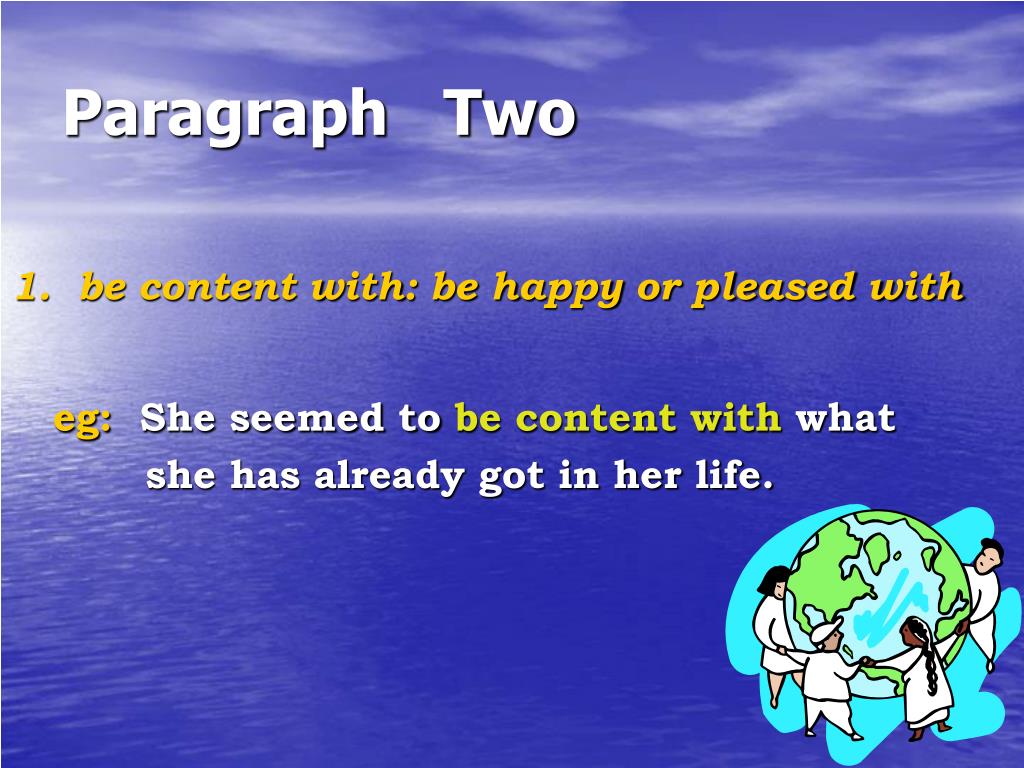 Paragraph Two

1. be content with: be happy or pleased with

eg: She seemed to be content with what she has already got in her life.